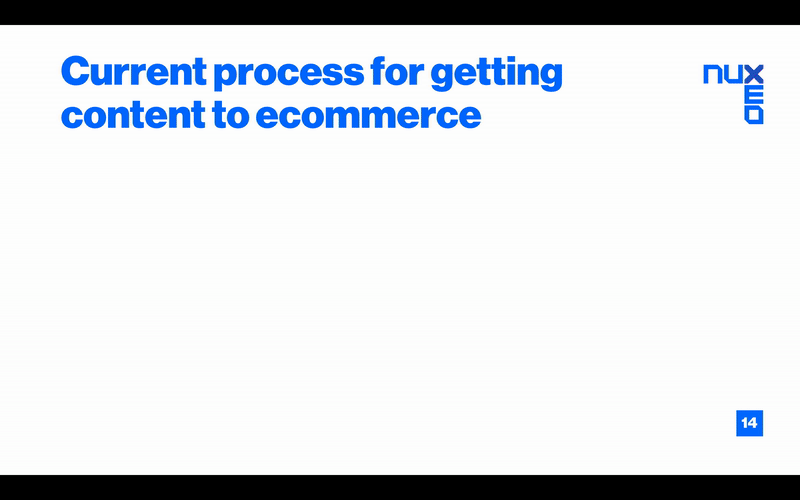 Current process for getting content to ecommerce

nuxeo

14